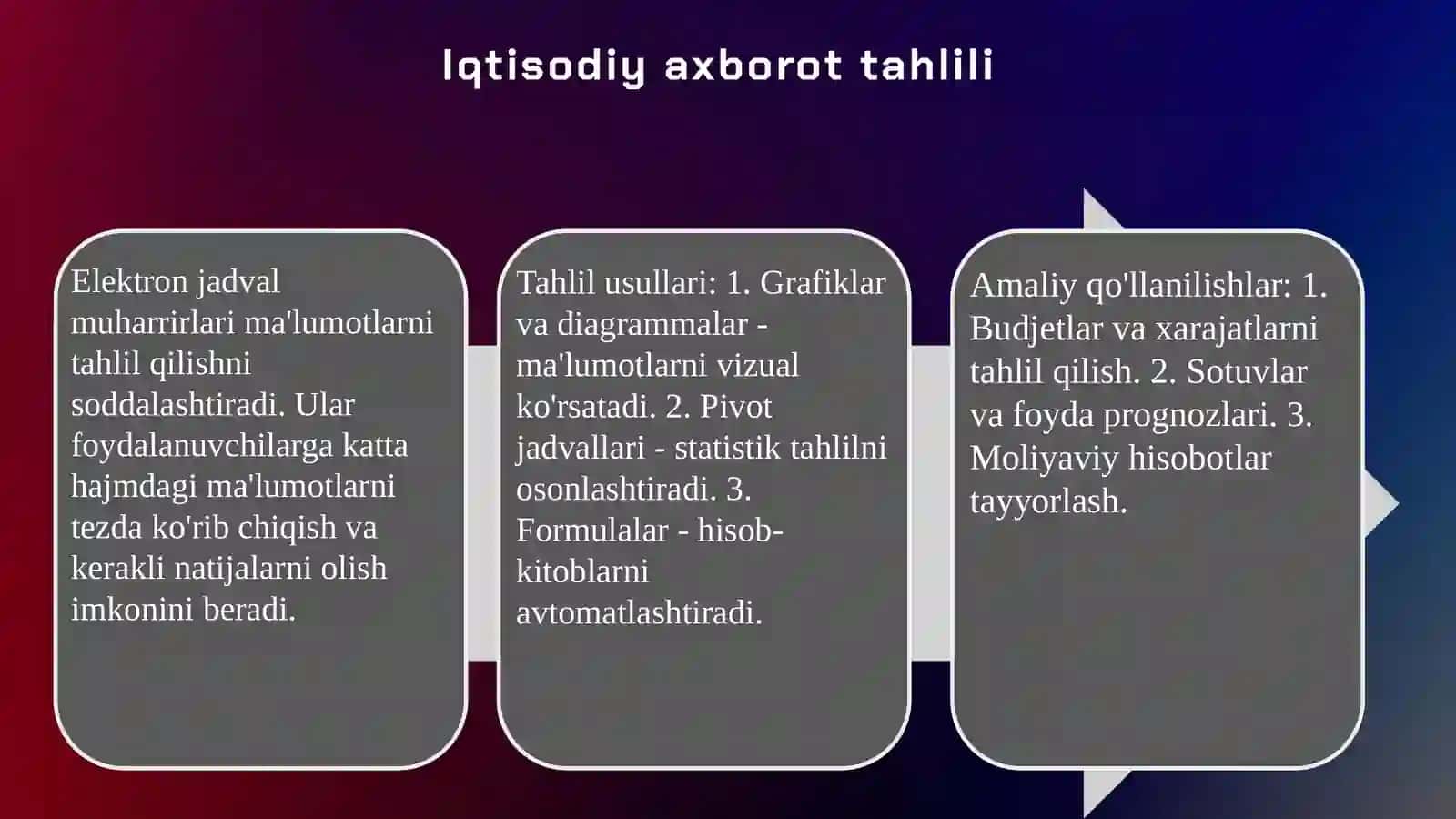 Iqtisodiy axborot tahlili

Elektron jadval muharrirlari ma'lumotlarni tahlil qilishni soddalashtiradi. Ular foydalanuvchilarga katta hajmdagi ma'lumotlarni tezda ko'rib chiqish va kerakli natijalarni olish imkonini beradi.

Tahlil usullari: 1. Grafiklar va diagrammalar - ma'lumotlarni vizual ko'rsatadi. 2. Pivot jadvallari - statistik tahlilni osonlashtiradi. 3. Formulalar - hisob-kitoblarni avtomatlashtiradi.

Amaliy qo'llanilishlar: 1. Budjetlar va xarajatlarni tahlil qilish. 2. Sotuvlar va foyda prognozlari. 3. Moliyaviy hisobotlar tayyorlash.